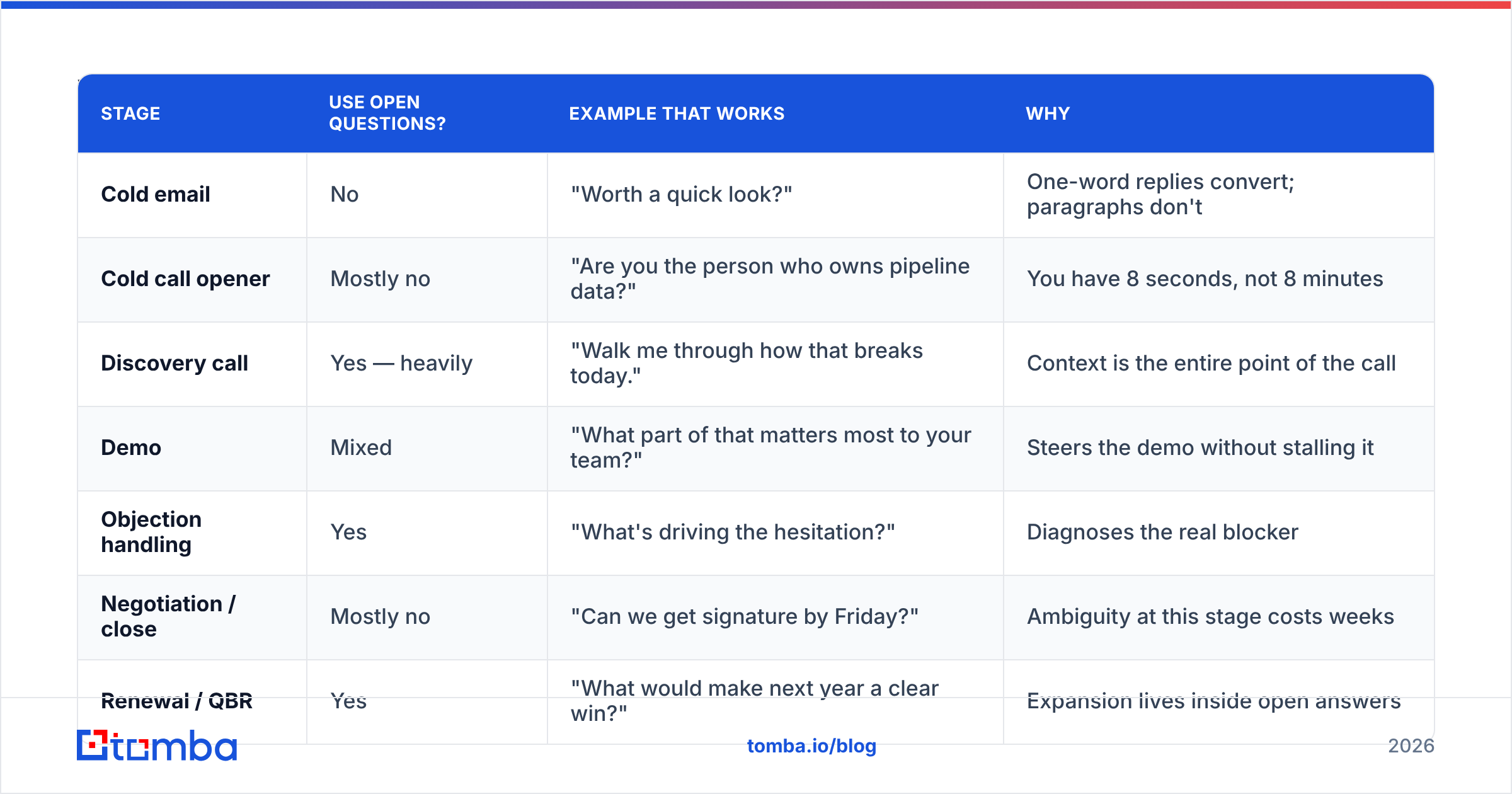 | STAGE | USE OPEN QUESTIONS? | EXAMPLE THAT WORKS | WHY |
|---|---|---|---|
| Cold email | No | "Worth a quick look?" | One-word replies convert; paragraphs don't |
| Cold call opener | Mostly no | "Are you the person who owns pipeline data?" | You have 8 seconds, not 8 minutes |
| Discovery call | Yes — heavily | "Walk me through how that breaks today." | Context is the entire point of the call |
| Demo | Mixed | "What part of that matters most to your team?" | Steers the demo without stalling it |
| Objection handling | Yes | "What's driving the hesitation?" | Diagnoses the real blocker |
| Negotiation / close | Mostly no | "Can we get signature by Friday?" | Ambiguity at this stage costs weeks |
| Renewal / QBR | Yes | "What would make next year a clear win?" | Expansion lives inside open answers |

tomba

tomba.io/blog

2026